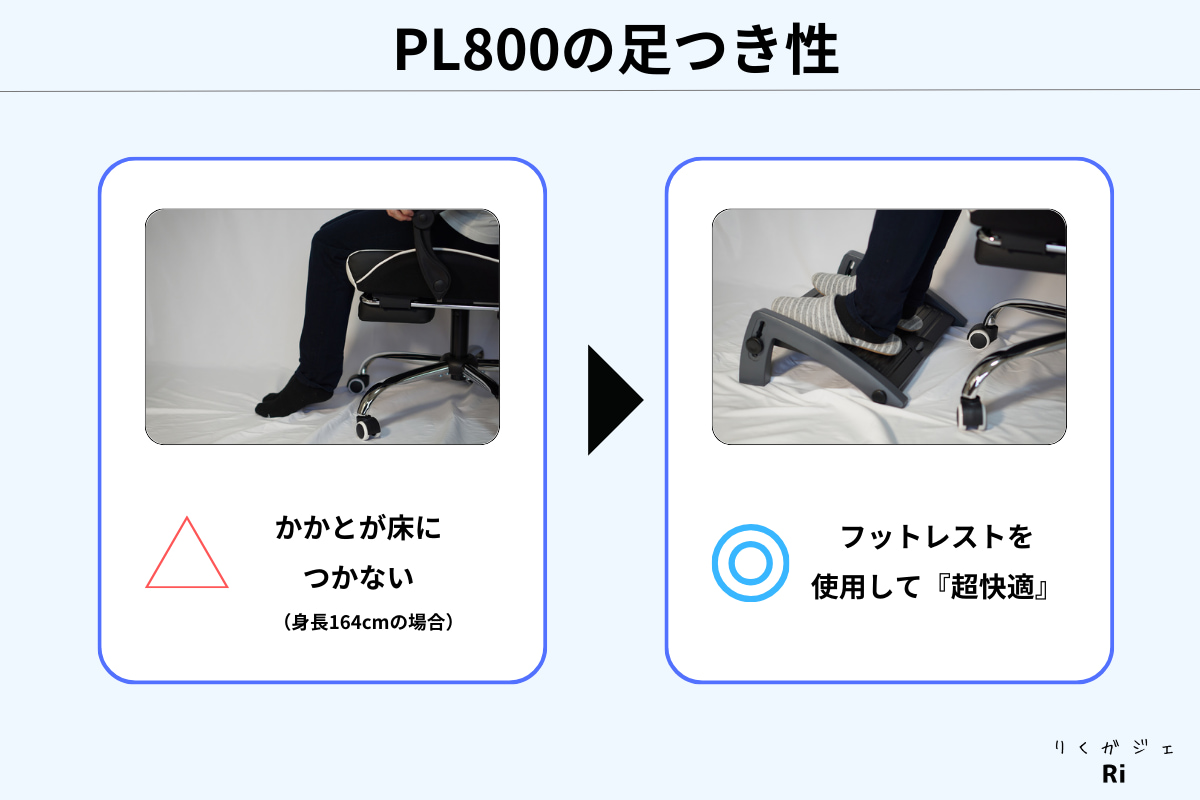 PL800の足つき性

かかとが床に
つかない
（身長164cmの場合）

フットレストを
使用して『超快適』

りくガジェ
Ri